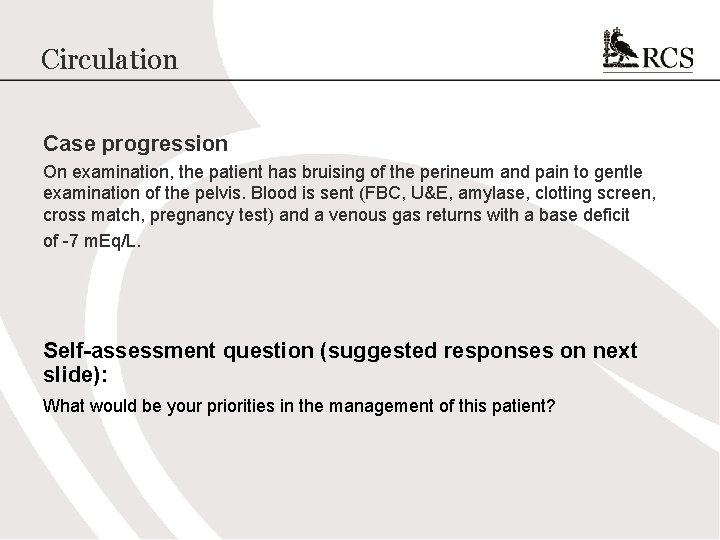 Circulation

RCS

Case progression

On examination, the patient has bruising of the perineum and pain to gentle examination of the pelvis. Blood is sent (FBC, U&E, amylase, clotting screen, cross match, pregnancy test) and a venous gas returns with a base deficit of -7 mEq/L.

Self-assessment question (suggested responses on next slide):

What would be your priorities in the management of this patient?